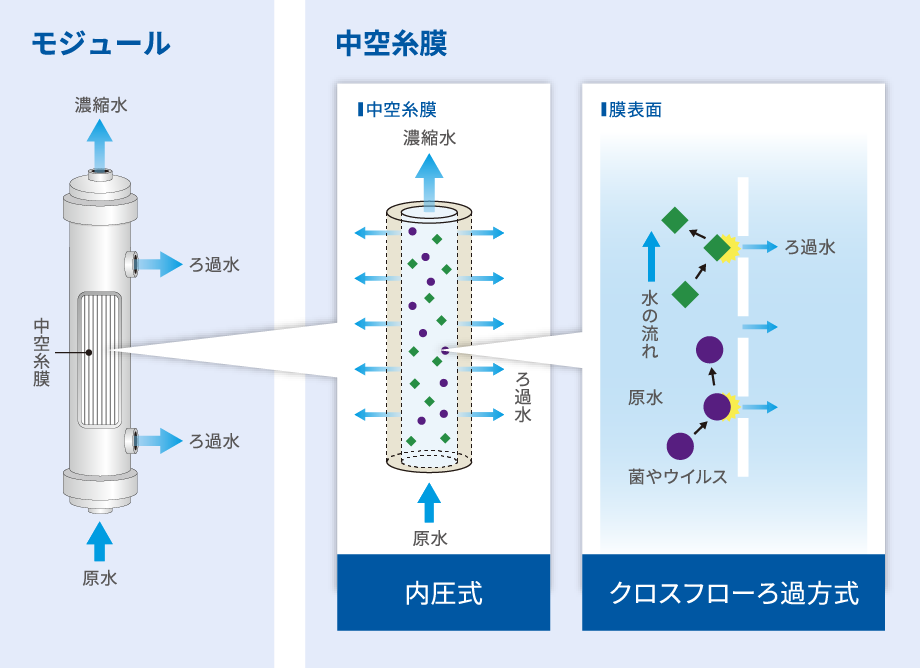 モジュール

濃縮水

ろ過水

中空糸膜

ろ過水

原水

中空糸膜

中空糸膜

濃縮水

ろ過水

原水

内圧式

膜表面

ろ過水

水の流れ

原水

菌やウイルス

クロスフローろ過方式